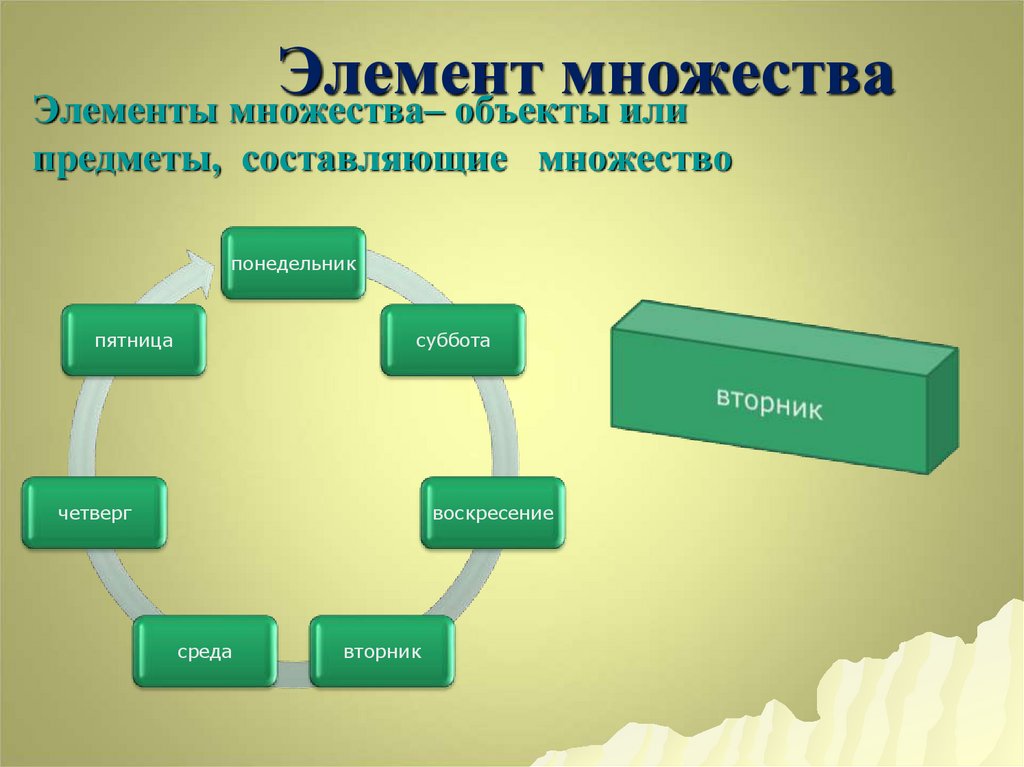 Элемент множества

Элементы множества– объекты или предметы, составляющие множество

понедельник

суббота

воскресение

вторник

среда

четверг

пятница

вторник